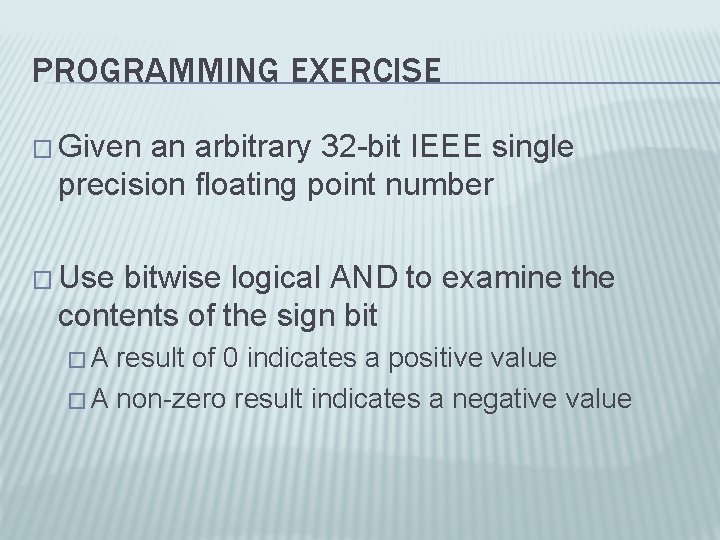 PROGRAMMING EXERCISE

□ Given an arbitrary 32-bit IEEE single precision floating point number

□ Use bitwise logical AND to examine the contents of the sign bit

□ A result of 0 indicates a positive value

□ A non-zero result indicates a negative value